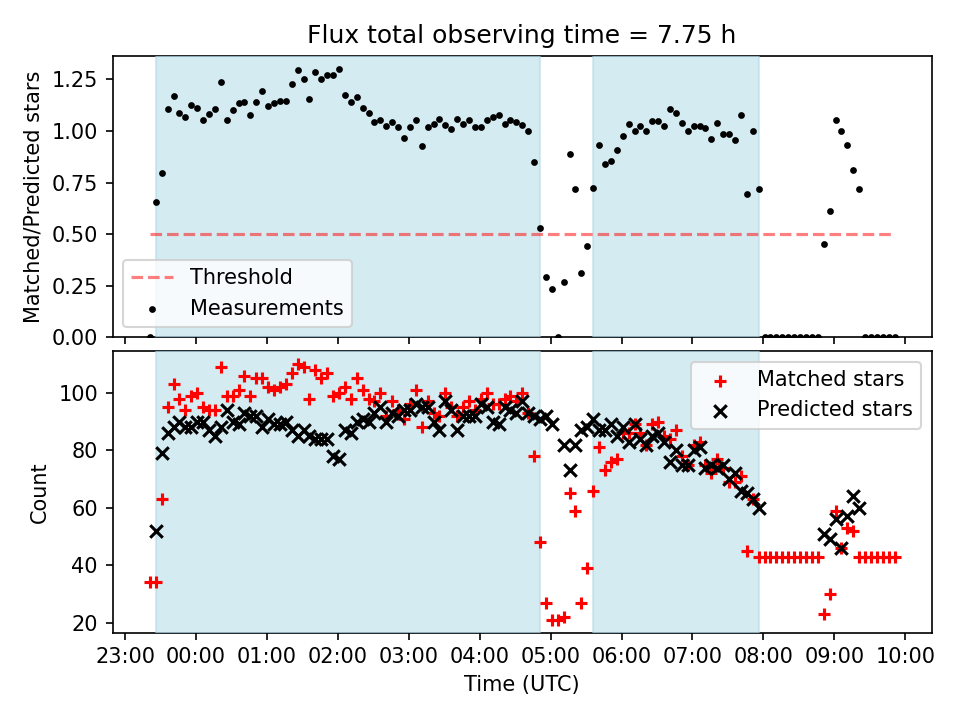 Flux total observing time = 7.75 h

Matched/Predicted stars

1.25
1.00
0.75
0.50
0.25
0.00

Threshold
Measurements

Count

100
80
60
40
20

Matched stars
Predicted stars

23:00 00:00 01:00 02:00 03:00 04:00 05:00 06:00 07:00 08:00 09:00 10:00

Time (UTC)